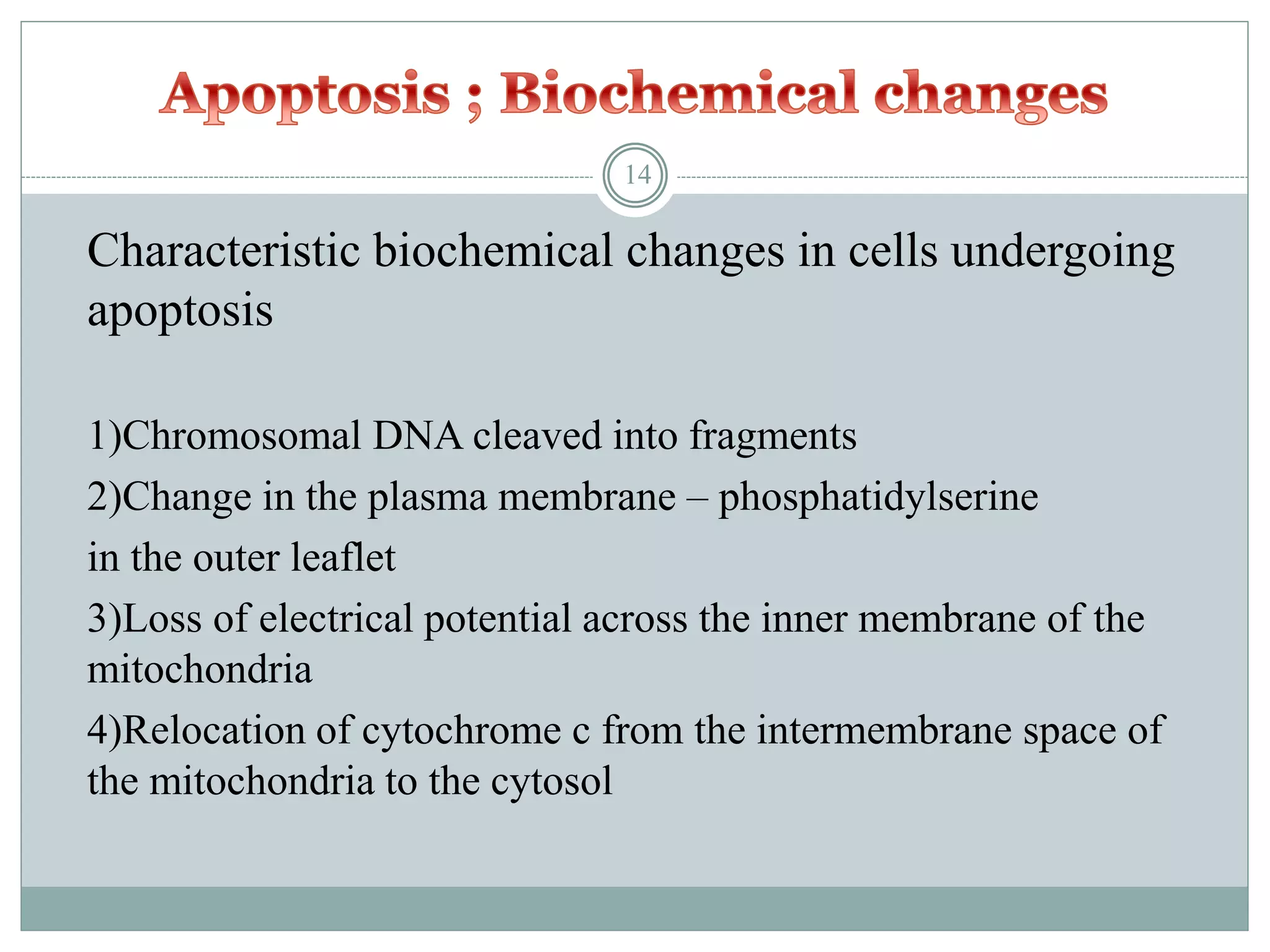 Apoptosis ; Biochemical changes

14

Characteristic biochemical changes in cells undergoing apoptosis

1)Chromosomal DNA cleaved into fragments

2)Change in the plasma membrane – phosphatidylserine

in the outer leaflet

3)Loss of electrical potential across the inner membrane of the mitochondria

4)Relocation of cytochrome c from the intermembrane space of the mitochondria to the cytosol